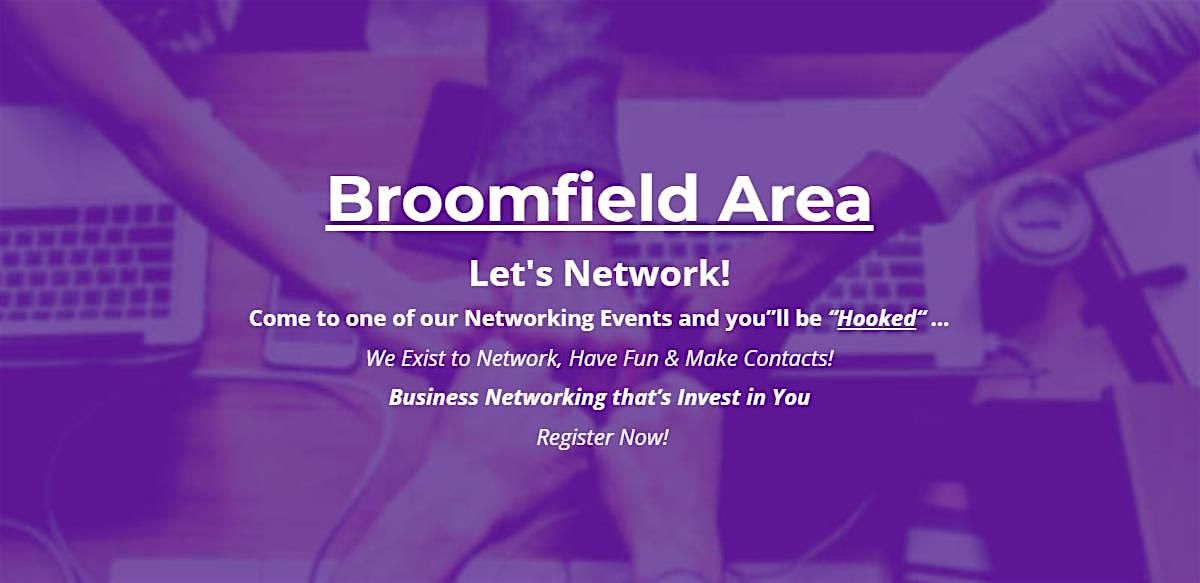 Broomfield Area

Let's Network!

Come to one of our Networking Events and you"ll be "Hooked" ...

We Exist to Network, Have Fun & Make Contacts!

Business Networking that's Invest in You

Register Now!